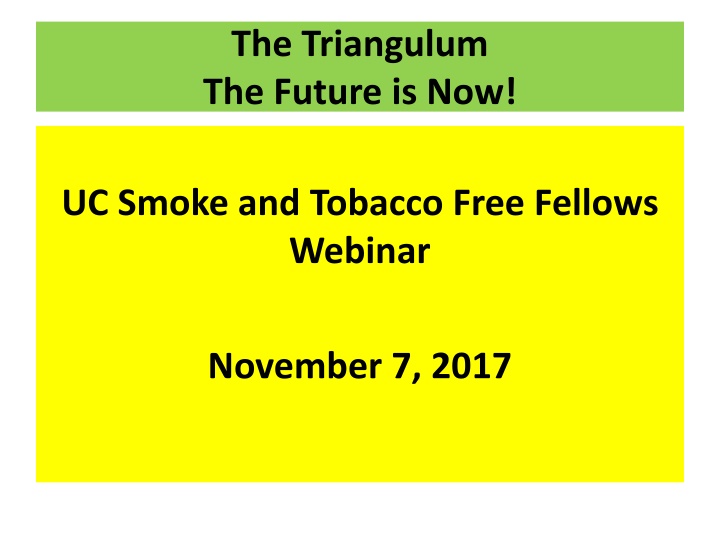 The Triangulum
The Future is Now!

UC Smoke and Tobacco Free Fellows Webinar

November 7, 2017